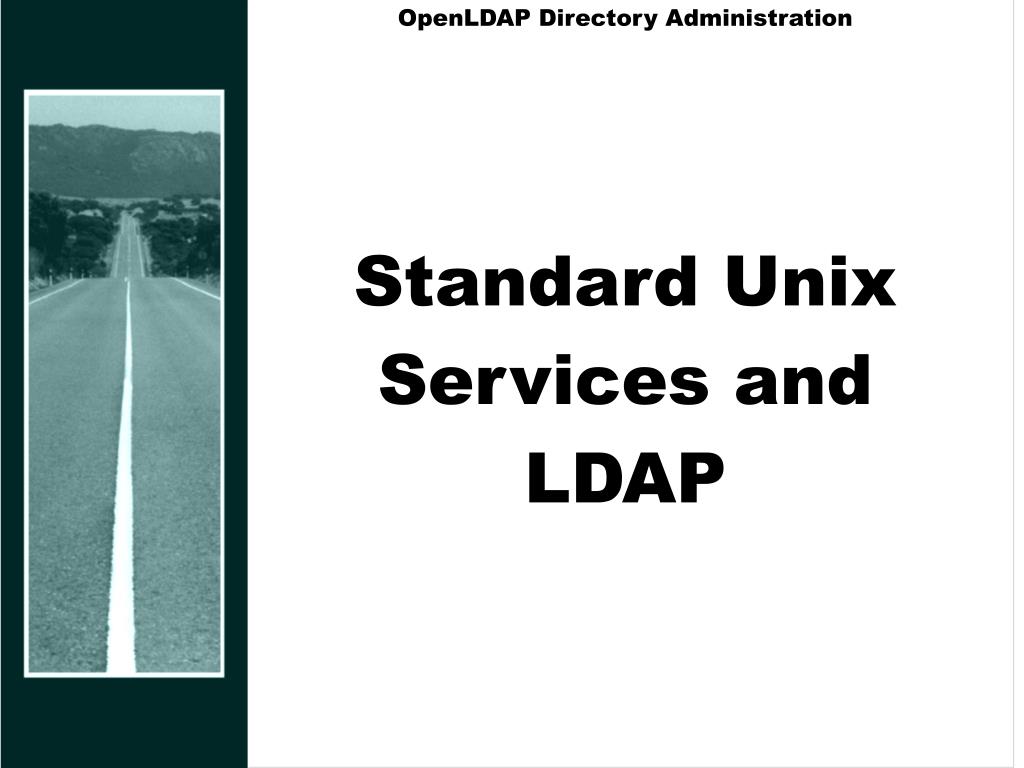 OpenLDAP Directory Administration

Standard Unix Services and LDAP